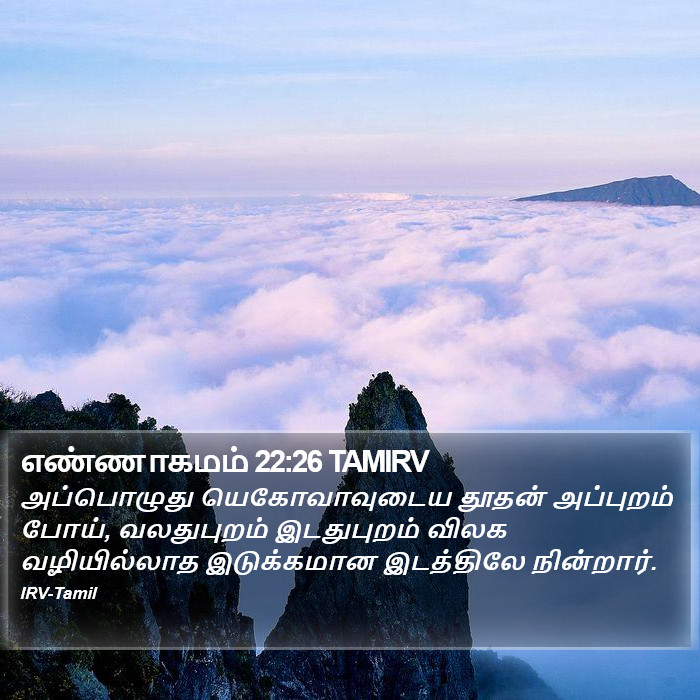 எண்ணாகமம் 22:26 TAMIRV
அப்பொழுது யெகோவாவுடைய தூதன் அப்புறம் போய், வலதுபுறம் இடதுபுறம் விலக வழியில்லாத இடுக்கமான இடத்திலே நின்றார்.
IRV-Tamil